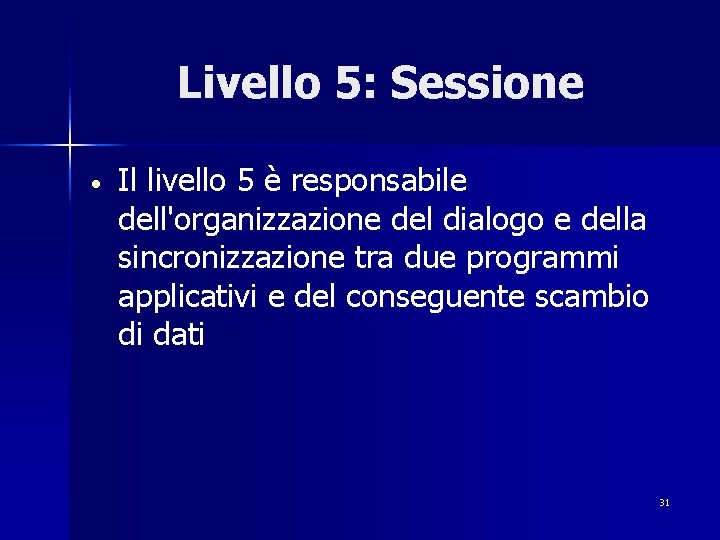 Livello 5: Sessione

• Il livello 5 è responsabile dell'organizzazione del dialogo e della sincronizzazione tra due programmi applicativi e del conseguente scambio di dati

31